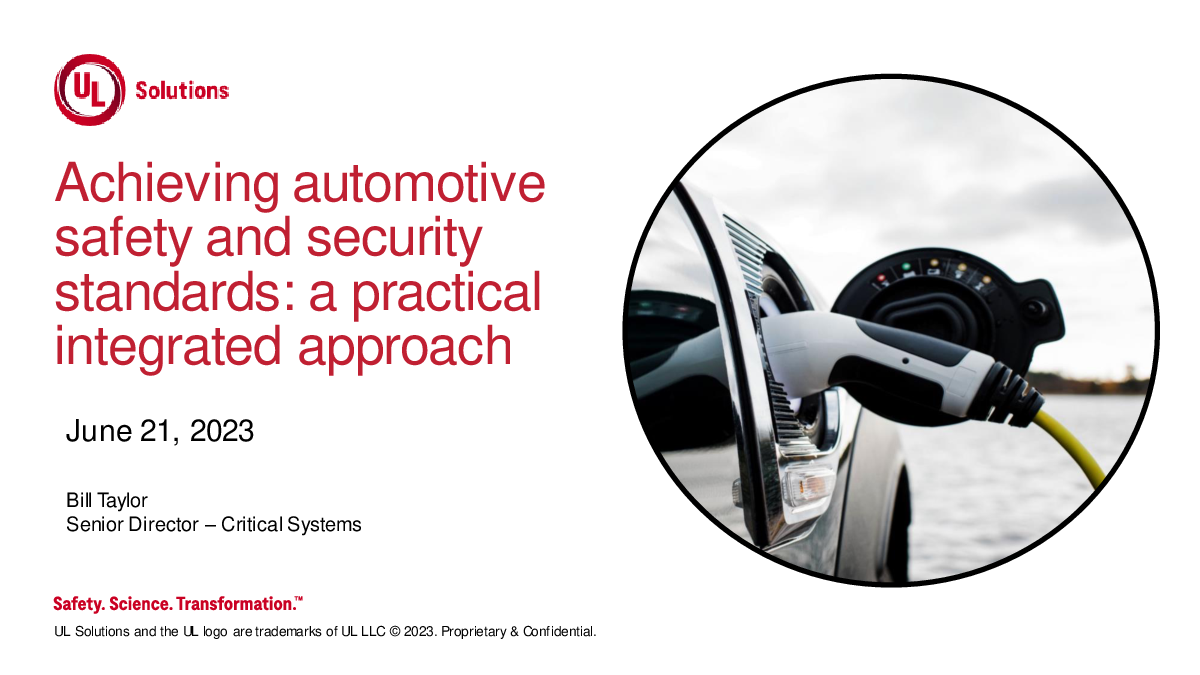 UL Solutions

Achieving automotive safety and security standards: a practical integrated approach

June 21, 2023

Bill Taylor
Senior Director – Critical Systems

Safety. Science. Transformation.™

UL Solutions and the UL logo are trademarks of UL LLC © 2023. Proprietary & Confidential.